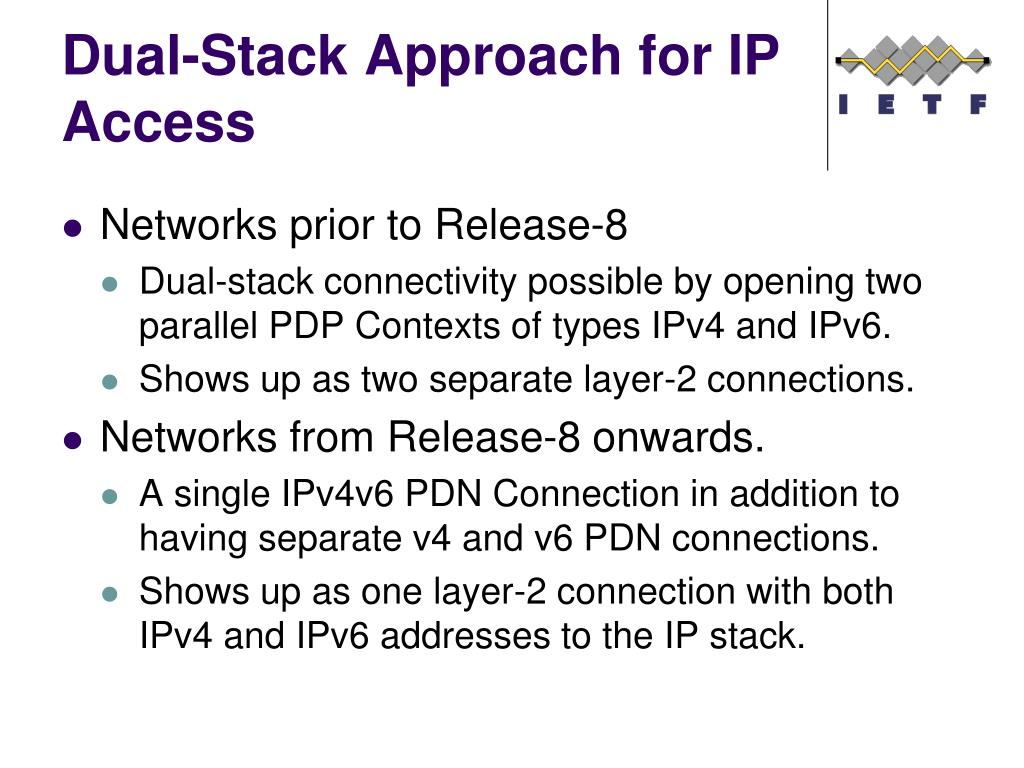 Dual-Stack Approach for IP Access

I E T F

- Networks prior to Release-8
  - Dual-stack connectivity possible by opening two parallel PDP Contexts of types IPv4 and IPv6.
  - Shows up as two separate layer-2 connections.
- Networks from Release-8 onwards.
  - A single IPv4v6 PDN Connection in addition to having separate v4 and v6 PDN connections.
  - Shows up as one layer-2 connection with both IPv4 and IPv6 addresses to the IP stack.